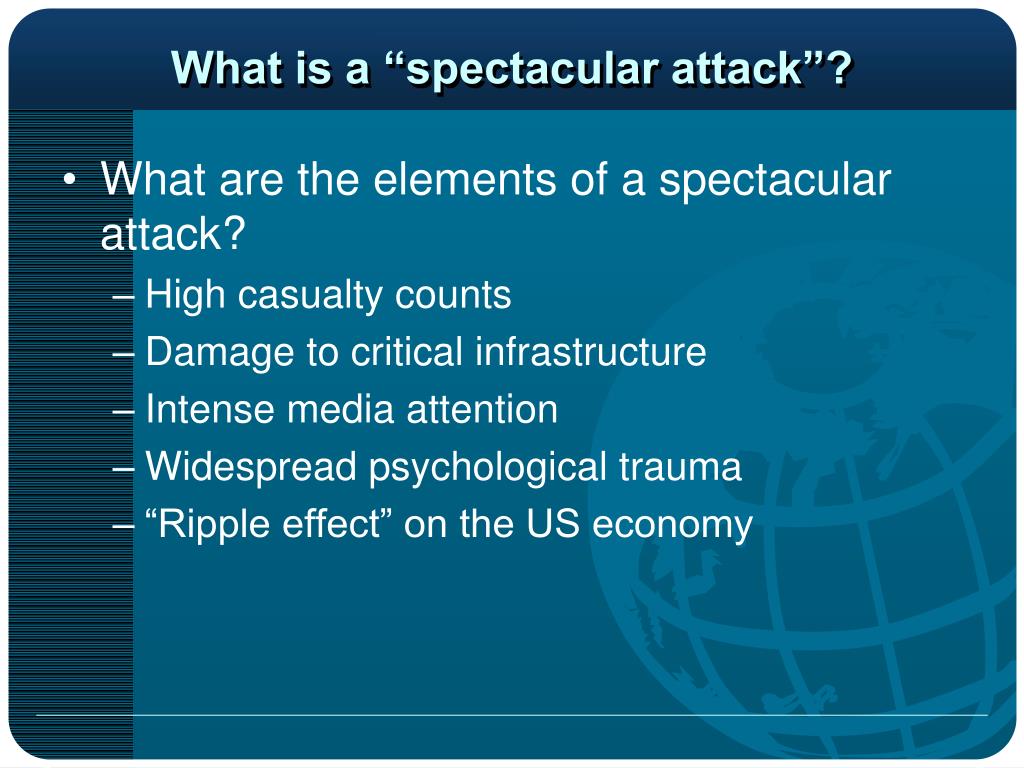 What is a “spectacular attack”?

• What are the elements of a spectacular attack?
– High casualty counts
– Damage to critical infrastructure
– Intense media attention
– Widespread psychological trauma
– “Ripple effect” on the US economy